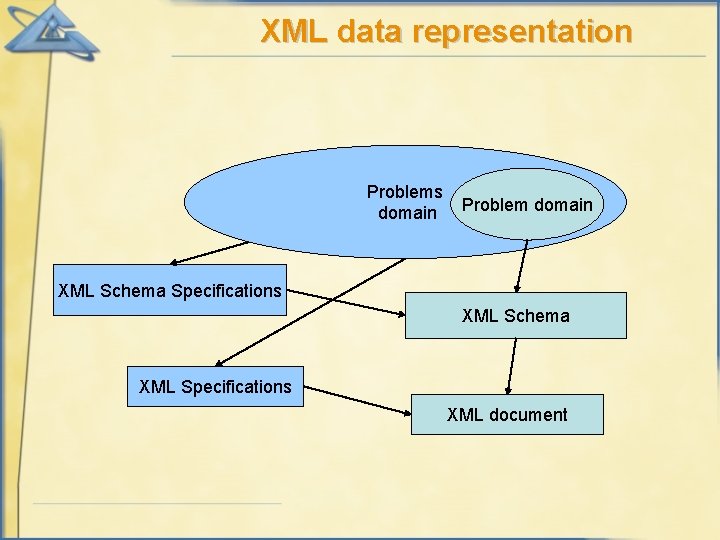 XML data representation

Problems domain

Problem domain

XML Schema Specifications

XML Schema

XML Specifications

XML document